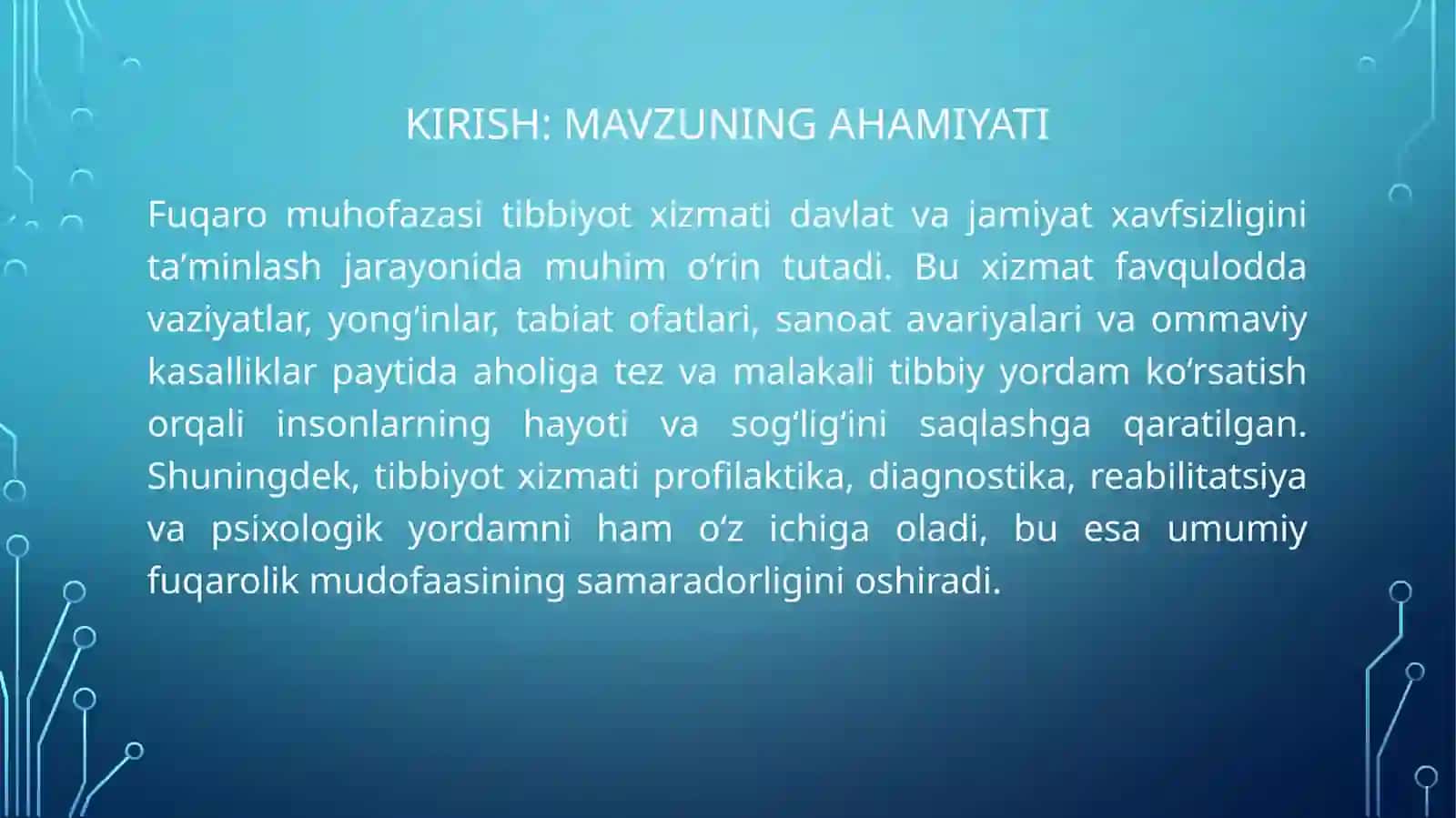 KIRISH: MAVZUNING AHAMIYATI

Fuqaro muhofazasi tibbiyot xizmati davlat va jamiyat xavfsizligini ta’minlash jarayonida muhim o‘rin tutadi. Bu xizmat favqulodda vaziyatlar, yong‘inlar, tabiat ofatlari, sanoat avariyalari va ommaviy kasalliklar paytida aholiga tez va malakali tibbiy yordam ko‘rsatish orqali insonlarning hayoti va sog‘lig‘ini saqlashga qaratilgan. Shuningdek, tibbiyot xizmati profilaktika, diagnostika, reabilitatsiya va psixologik yordamni ham o‘z ichiga oladi, bu esa umumiy fuqarolik mudofaasining samaradorligini oshiradi.